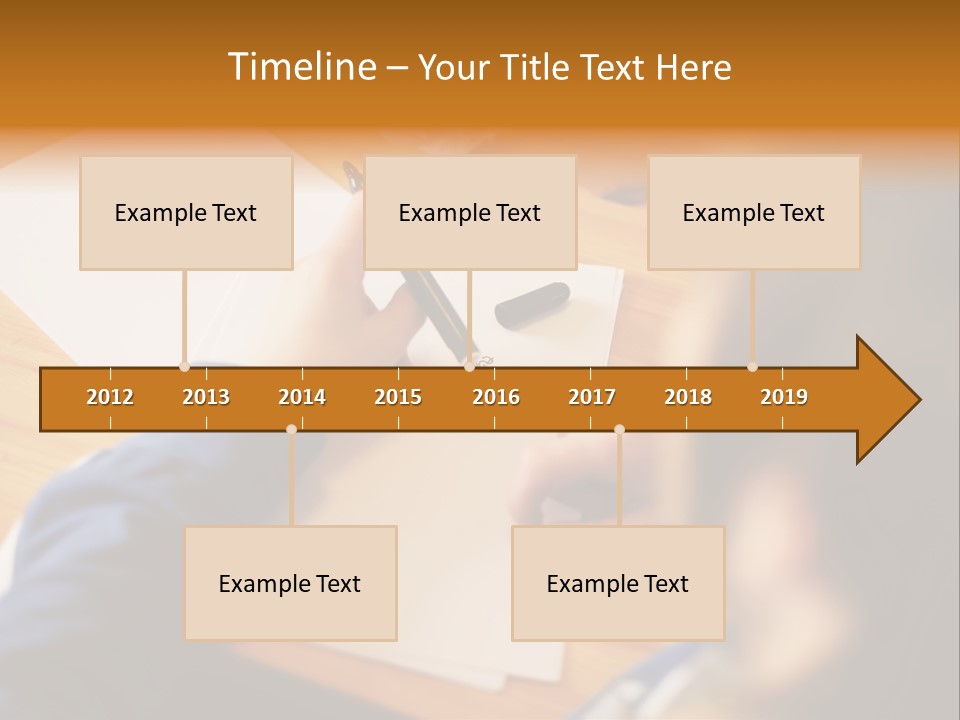 Timeline – Your Title Text Here

Example Text

Example Text

Example Text

2012 2013 2014 2015 2016 2017 2018 2019

Example Text

Example Text